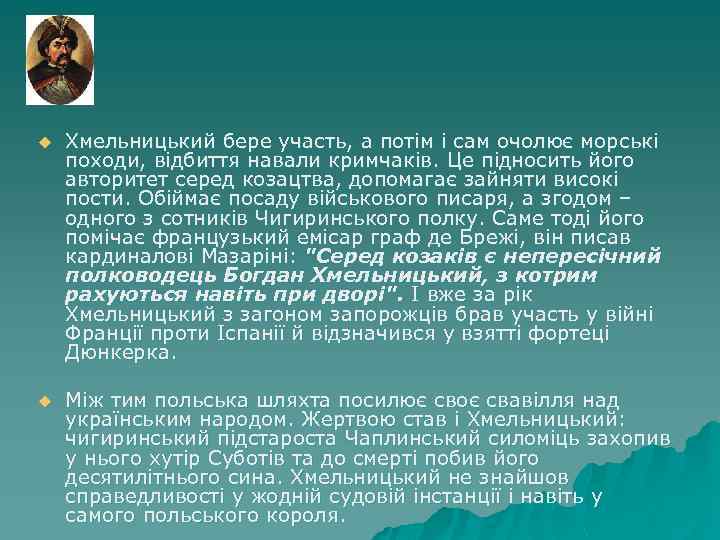 Хмельницький бере участь, а потім і сам очолює морські походи, відбиття навали кримчаків. Це підносить його авторитет серед козацтва, допомагає зайняти високі пости. Обіймає посаду військового писаря, а згодом – одного з сотників Чигиринського полку. Саме тоді його помічає французький емісар граф де Брежі, він писав кардиналові Мазаріні: "Серед козаків є непересічний полководець Богдан Хмельницький, з котрим рахуються навіть при дворі". І вже за рік Хмельницький з загоном запорожців брав участь у війні Франції проти Іспанії й відзначився у взятті фортеці Дюнкерка.

Між тим польська шляхта посилює своє свавілля над українським народом. Жертвою став і Хмельницький: чигиринський підстароста Чаплинський силоміць захопив у нього хутір Суботів та до смерті побив його десятилітнього сина. Хмельницький не знайшов справедливості у жодній судовій інстанції і навіть у самого польського короля.